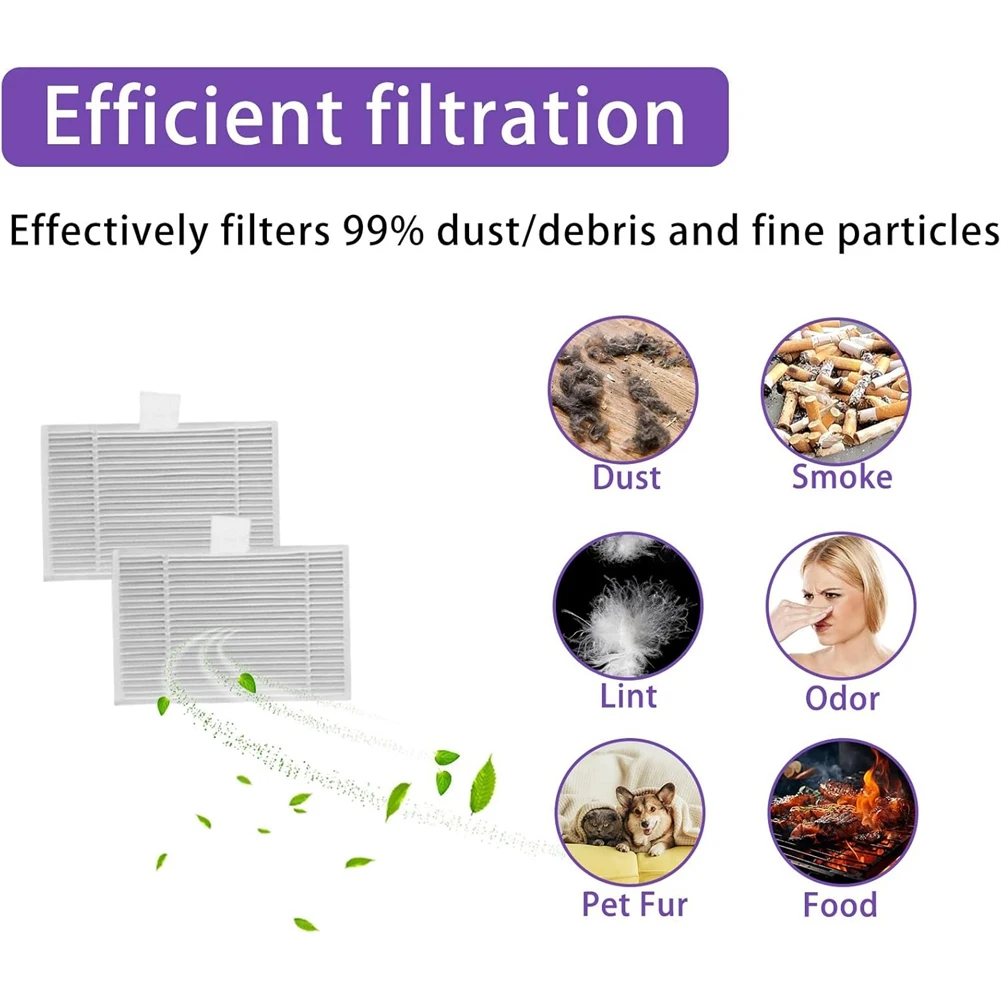 Efficient filtration

Effectively filters 99% dust/debris and fine particles

Dust

Smoke

Lint

Odor

Pet Fur

Food